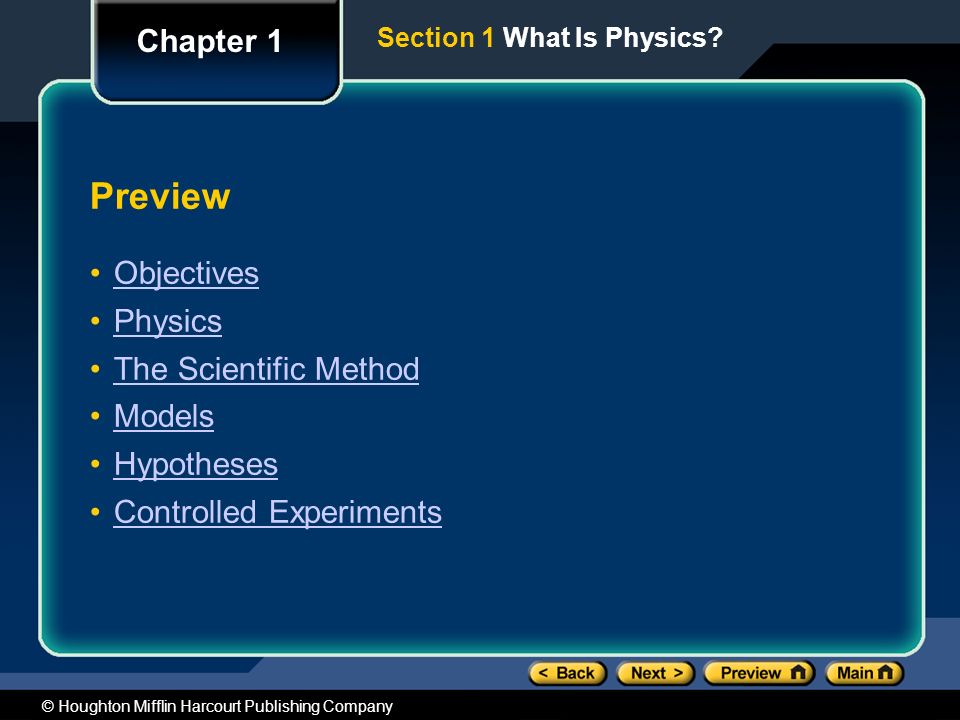 Chapter 1

Section 1 What Is Physics?

Preview

• Objectives
• Physics
• The Scientific Method
• Models
• Hypotheses
• Controlled Experiments

< Back Next > Preview Main

© Houghton Mifflin Harcourt Publishing Company